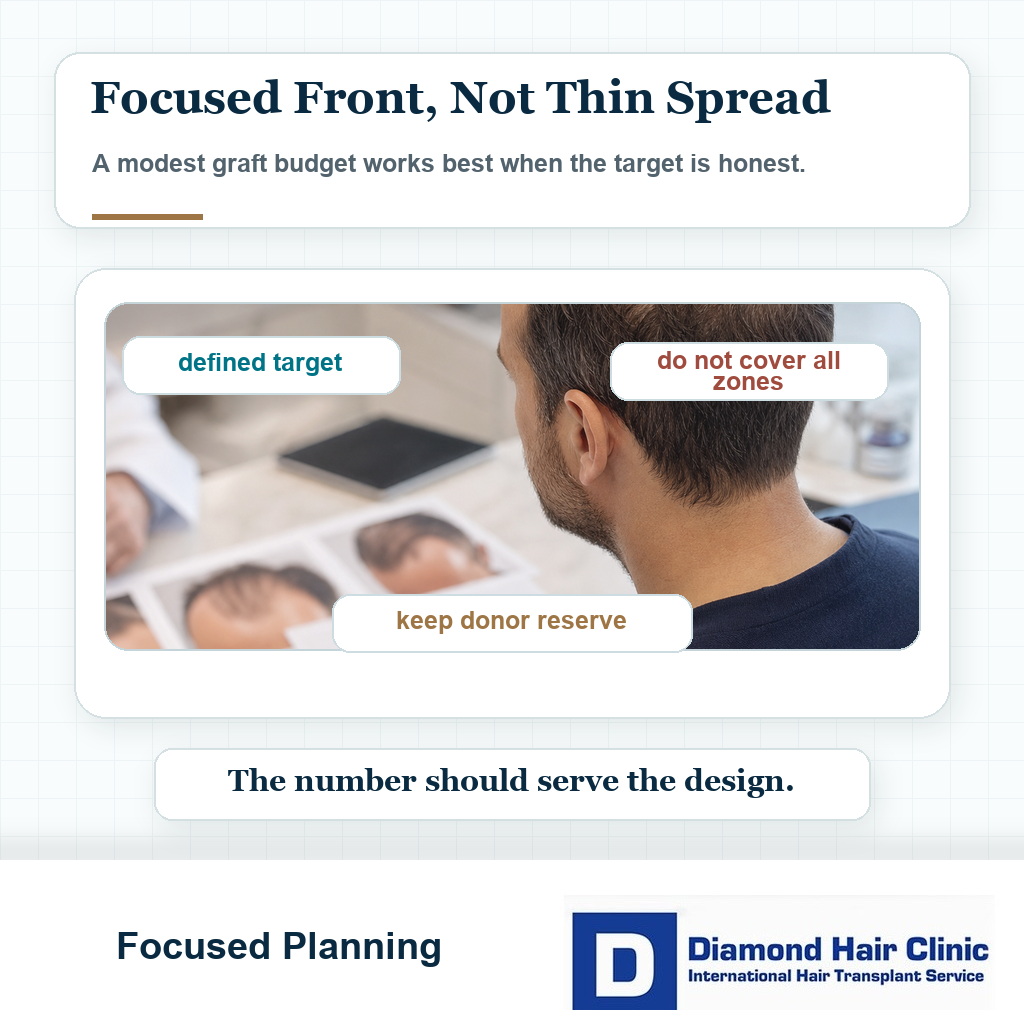 Focused Front, Not Thin Spread

A modest graft budget works best when the target is honest.

defined target

do not cover all zones

keep donor reserve

The number should serve the design.

Focused Planning

D Diamond Hair Clinic
International Hair Transplant Service